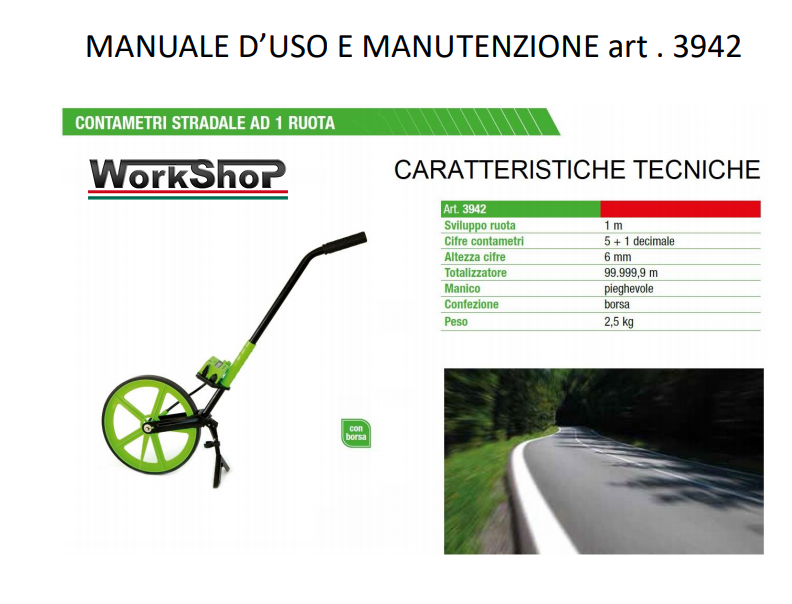 MANUALE D'USO E MANUTENZIONE art . 3942

CONTAMETRI STRADALE AD 1 RUOTA

WorkShop

CARATTERISTICHE TECNICHE

| Art. 3942 | |
|---|---|
| Sviluppo ruota | 1 m |
| Cifre contametri | 5 + 1 decimale |
| Altezza cifre | 6 mm |
| Totalizzatore | 99.999,9 m |
| Manico | pieghevole |
| Confezione | borsa |
| Peso | 2,5 kg |

con borsa